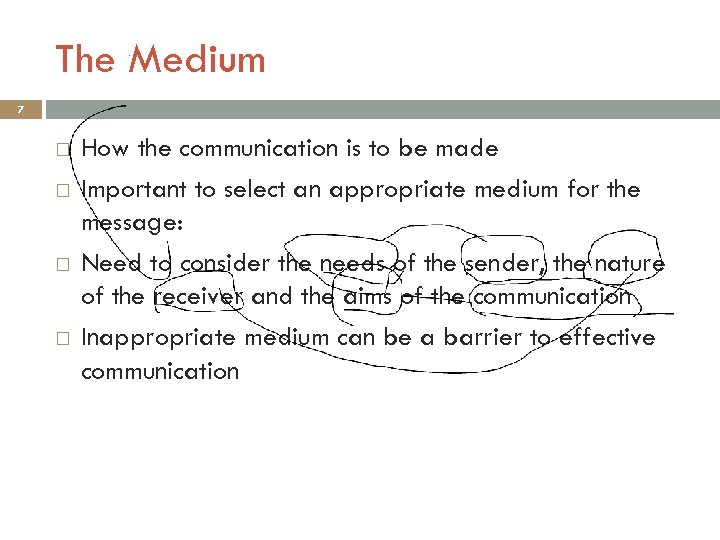 The Medium

7

□ How the communication is to be made

□ Important to select an appropriate medium for the message:

□ Need to consider the needs of the sender, the nature of the receiver and the aims of the communication

□ Inappropriate medium can be a barrier to effective communication